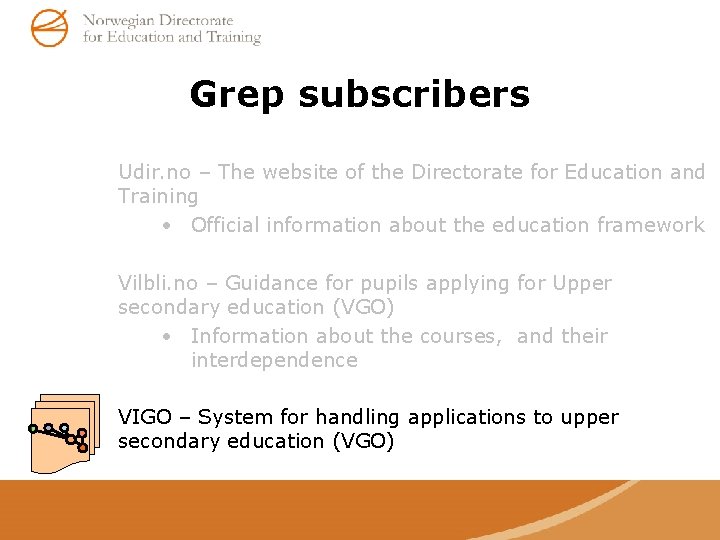 Norwegian Directorate for Education and Training

Grep subscribers

Udir.no – The website of the Directorate for Education and Training

• Official information about the education framework

Vilbli.no – Guidance for pupils applying for Upper secondary education (VGO)

• Information about the courses, and their interdependence

VIGO – System for handling applications to upper secondary education (VGO)